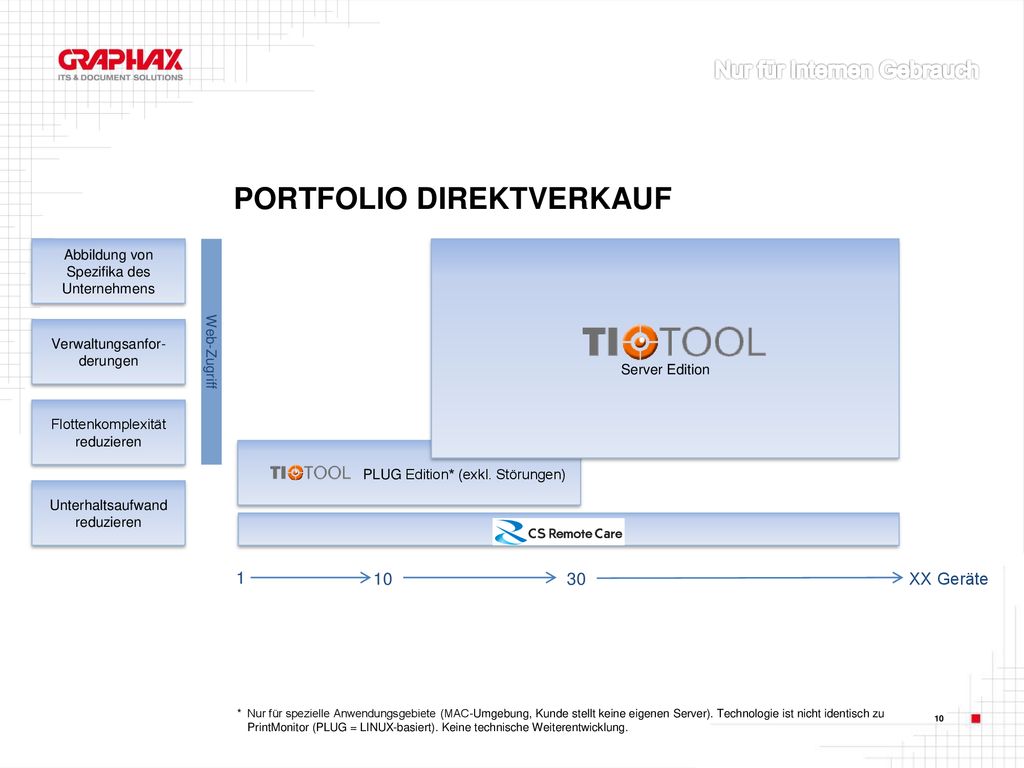 GRAPHAX
ITS & DOCUMENT SOLUTIONS

Nur für Internen Gebrauch

PORTFOLIO DIREKTVERKAUF

Abbildung von Spezifika des Unternehmens

Verwaltungsanforderungen

Flottenkomplexität reduzieren

Unterhaltsaufwand reduzieren

Web-Zugriff

TIOTOOL
Server Edition

TIOTOOL PLUG Edition* (exkl. Störungen)

CS Remote Care

1 10 30 XX Geräte

* Nur für spezielle Anwendungsgebiete (MAC-Umgebung, Kunde stellt keine eigenen Server). Technologie ist nicht identisch zu PrintMonitor (PLUG = LINUX-basiert). Keine technische Weiterentwicklung.

10